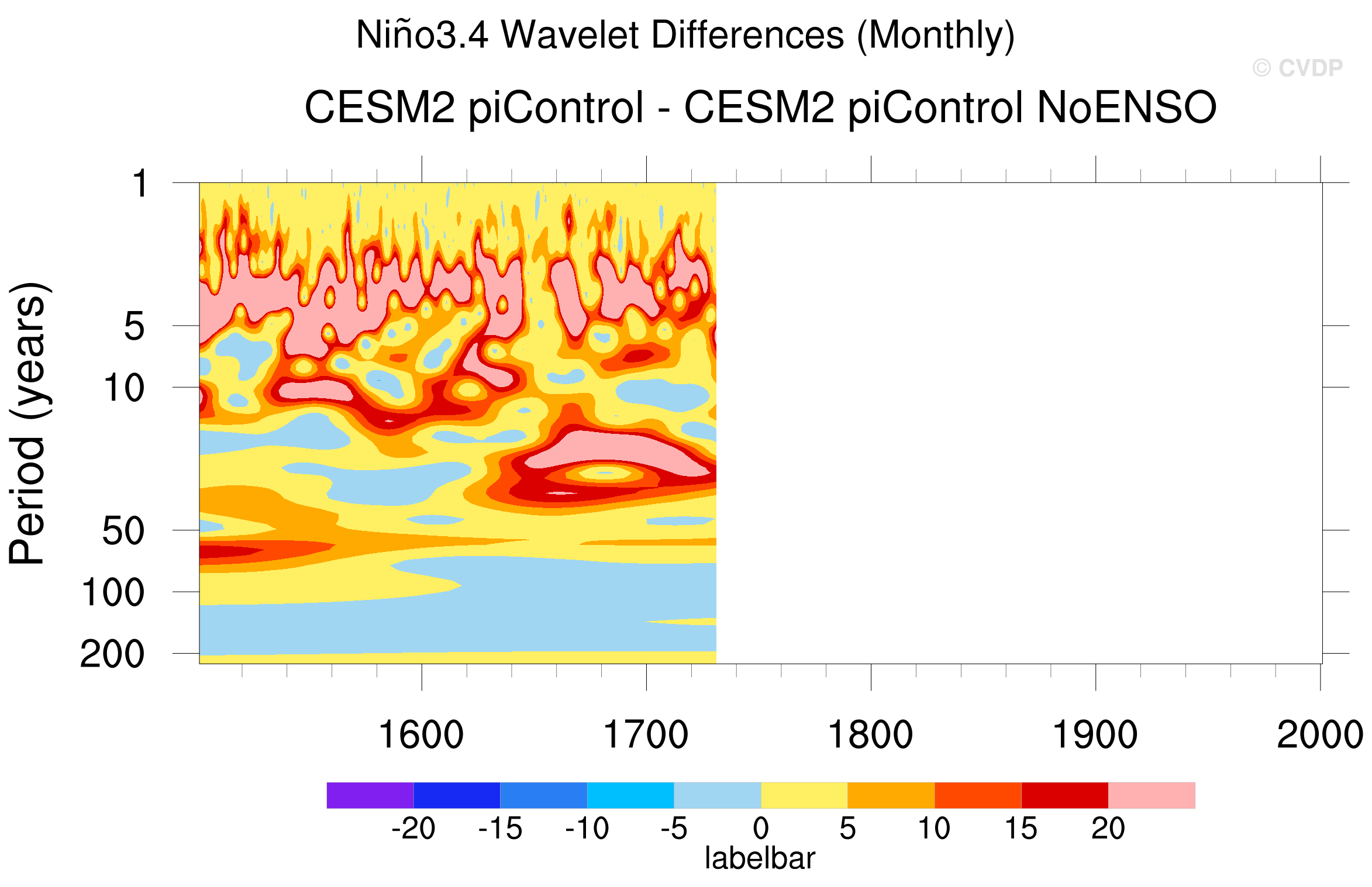 Niño3.4 Wavelet Differences (Monthly)

© CVDP

CESM2 piControl - CESM2 piControl NoENSO

Period (years)

1
5
10
50
100
200

1600
1700
1800
1900
2000

-20
-15
-10
-5
0
5
10
15
20
labelbar